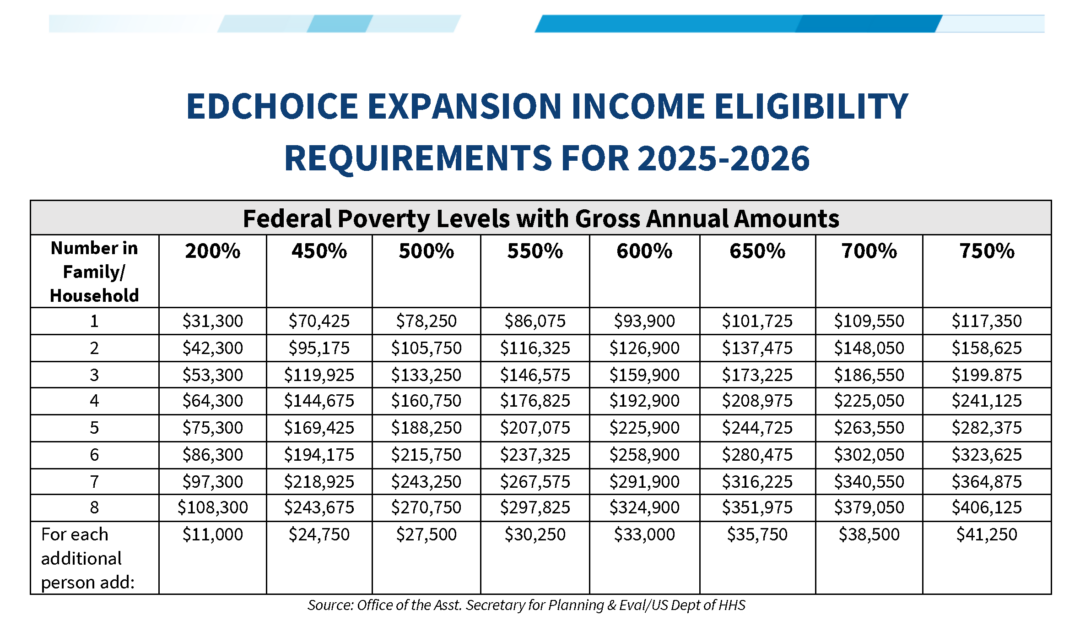 EDCHOICE EXPANSION INCOME ELIGIBILITY REQUIREMENTS FOR 2025-2026

Federal Poverty Levels with Gross Annual Amounts

| Number in Family/ Household | 200% | 450% | 500% | 550% | 600% | 650% | 700% | 750% |
|---|---|---|---|---|---|---|---|---|
| 1 | \$31,300 | \$70,425 | \$78,250 | \$86,075 | \$93,900 | \$101,725 | \$109,550 | \$117,350 |
| 2 | \$42,300 | \$95,175 | \$105,750 | \$116,325 | \$126,900 | \$137,475 | \$148,050 | \$158,625 |
| 3 | \$53,300 | \$119,925 | \$133,250 | \$146,575 | \$159,900 | \$173,225 | \$186,550 | \$199.875 |
| 4 | \$64,300 | \$144,675 | \$160,750 | \$176,825 | \$192,900 | \$208,975 | \$225,050 | \$241,125 |
| 5 | \$75,300 | \$169,425 | \$188,250 | \$207,075 | \$225,900 | \$244,725 | \$263,550 | \$282,375 |
| 6 | \$86,300 | \$194,175 | \$215,750 | \$237,325 | \$258,900 | \$280,475 | \$302,050 | \$323,625 |
| 7 | \$97,300 | \$218,925 | \$243,250 | \$267,575 | \$291,900 | \$316,225 | \$340,550 | \$364,875 |
| 8 | \$108,300 | \$243,675 | \$270,750 | \$297,825 | \$324,900 | \$351,975 | \$379,050 | \$406,125 |
| For each additional person add: | \$11,000 | \$24,750 | \$27,500 | \$30,250 | \$33,000 | \$35,750 | \$38,500 | \$41,250 |

Source: Office of the Asst. Secretary for Planning & Eval/US Dept of HHS